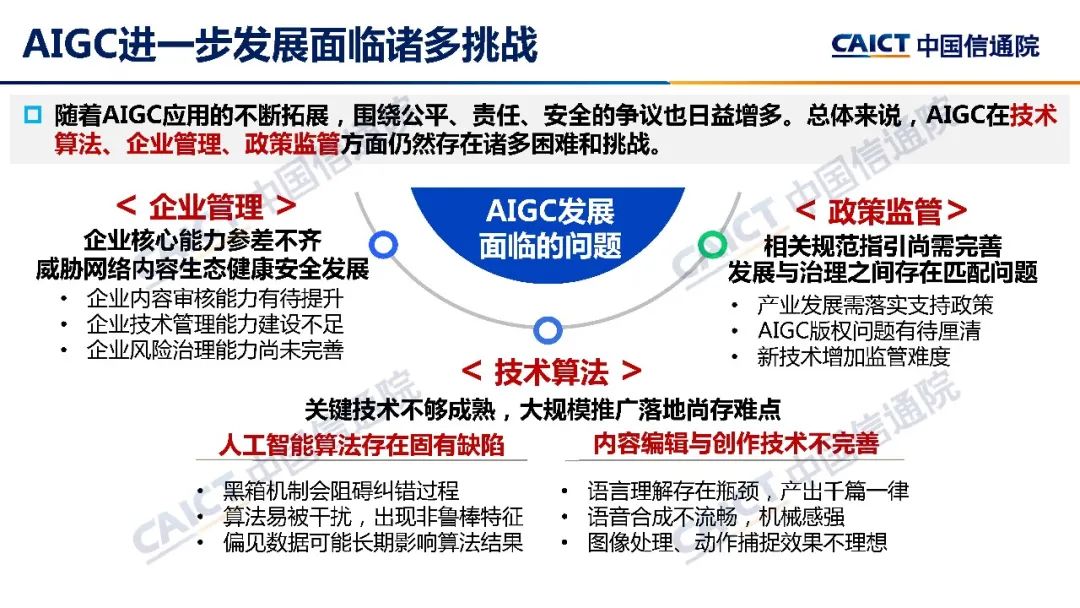 AIGC进一步发展面临诸多挑战

CAICT 中国信通院

随着AIGC应用的不断拓展，围绕公平、责任、安全的争议也日益增多。总体来说，AIGC在技术算法、企业管理、政策监管方面仍然存在诸多困难和挑战。

AIGC发展面临的问题

< 企业管理 >
企业核心能力参差不齐
威胁网络内容生态健康安全发展
• 企业内容审核能力有待提升
• 企业技术管理能力建设不足
• 企业风险治理能力尚未完善

< 政策监管 >
相关规范指引尚需完善
发展与治理之间存在匹配问题
• 产业发展需落实支持政策
• AIGC版权问题有待厘清
• 新技术增加监管难度

< 技术算法 >
关键技术不够成熟，大规模推广落地尚存难点

人工智能算法存在固有缺陷
• 黑箱机制会阻碍纠错过程
• 算法易被干扰，出现非鲁棒特征
• 偏见数据可能长期影响算法结果

内容编辑与创作技术不完善
• 语言理解存在瓶颈，产出千篇一律
• 语音合成不流畅，机械感强
• 图像处理、动作捕捉效果不理想

CAICT 中国信通院
CAICT 中国信通院
CAICT 中国信通院
CAICT 中国信通院